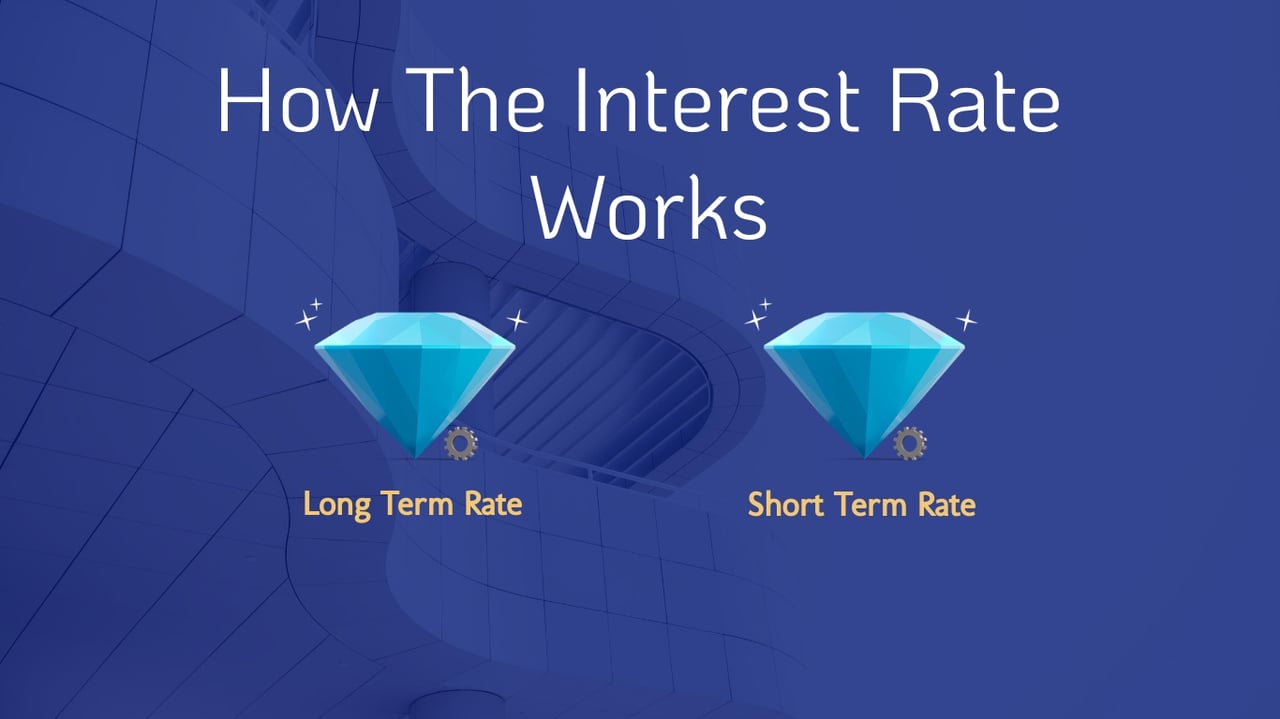 How The Interest Rate Works

Long Term Rate

Short Term Rate